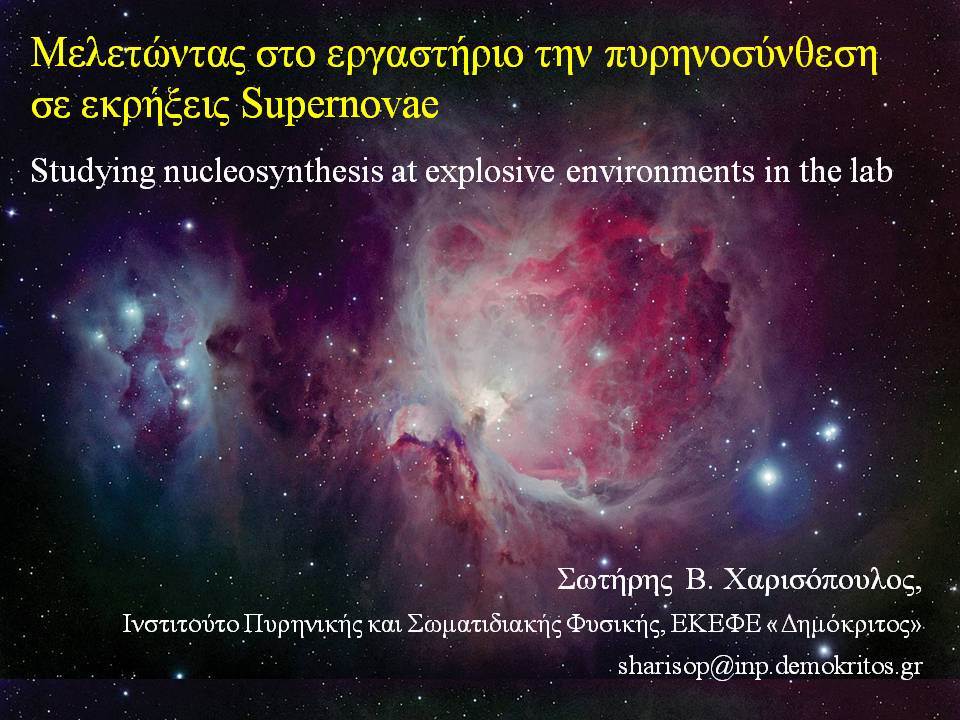 Μελετώντας στο εργαστήριο την πυρηνοσύνθεση σε εκρήξεις Supernovae

Studying nucleosynthesis at explosive environments in the lab

Σωτήρης Β. Χαρισόπουλος,

Ινστιτούτο Πυρηνικής και Σωματιδιακής Φυσικής, ΕΚΕΦΕ «Δημόκριτος»

sharisop@inp.demokritos.gr